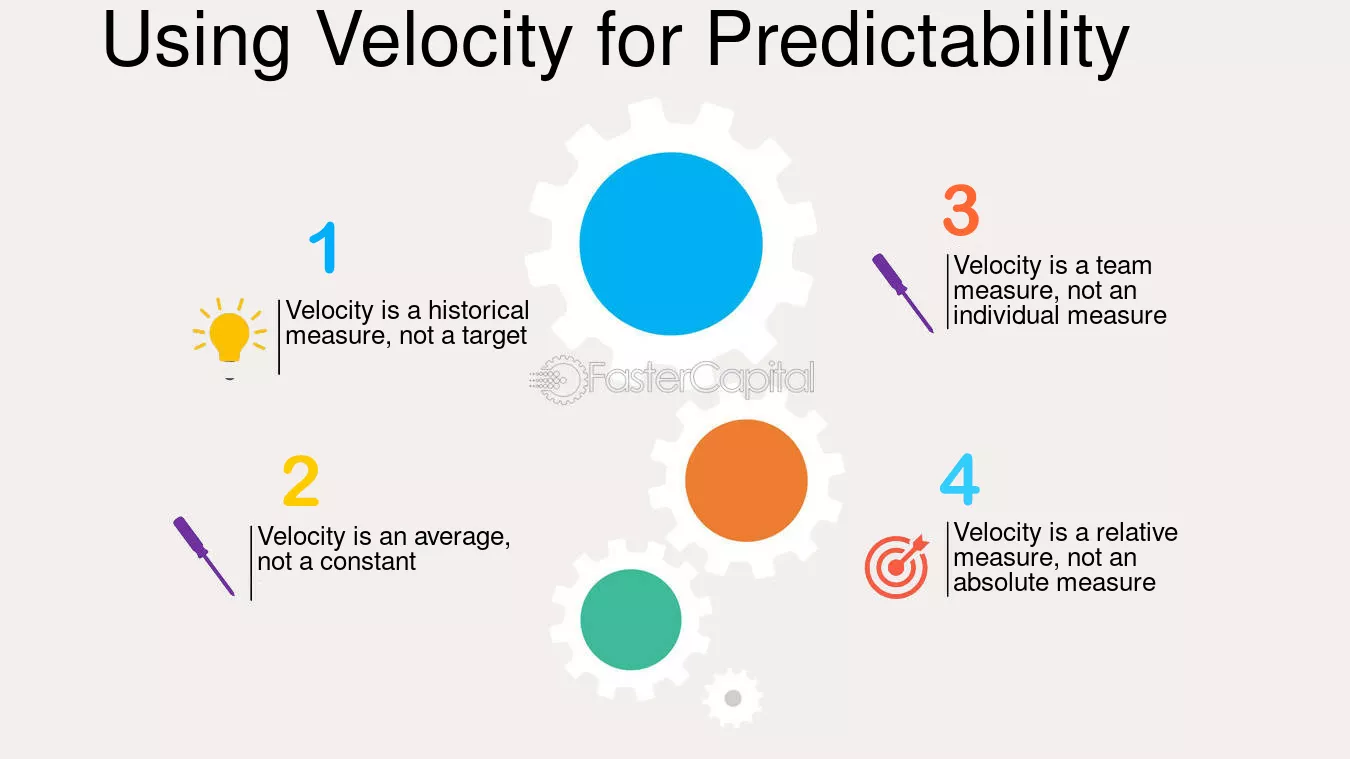 Using Velocity for Predictability

1

Velocity is a historical measure, not a target

2

Velocity is an average, not a constant

3

Velocity is a team measure, not an individual measure

4

Velocity is a relative measure, not an absolute measure

FasterCapital